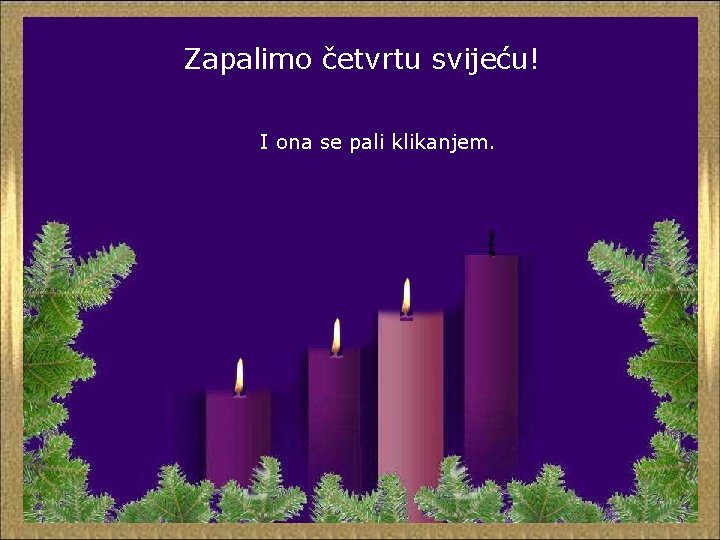 Zapalimo četvrtu svijeću!

I ona se pali klikanjem.